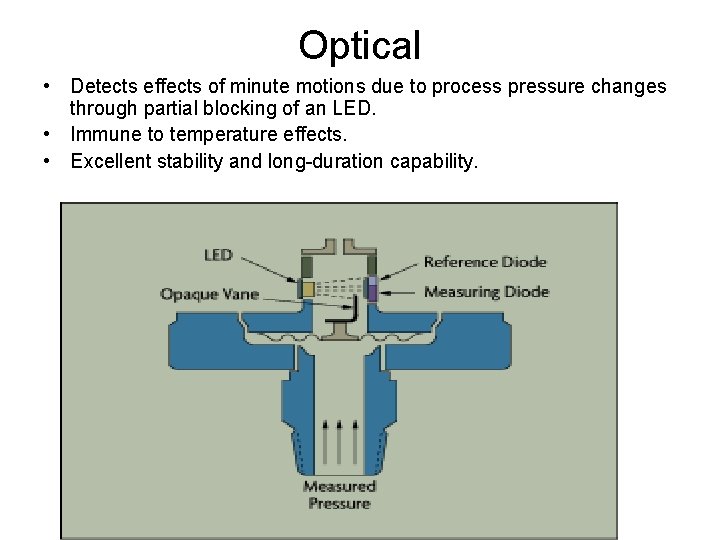 Optical

• Detects effects of minute motions due to process pressure changes through partial blocking of an LED.
• Immune to temperature effects.
• Excellent stability and long-duration capability.

LED
Opaque Vane
Reference Diode
Measuring Diode
Measured Pressure